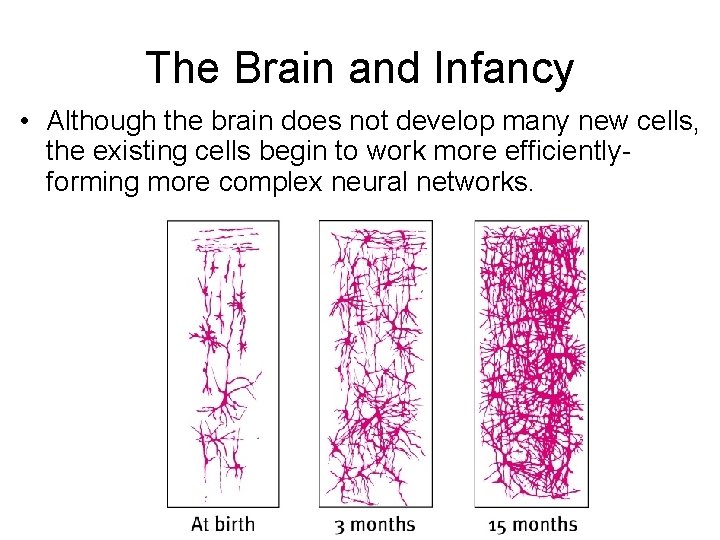 The Brain and Infancy

• Although the brain does not develop many new cells, the existing cells begin to work more efficiently- forming more complex neural networks.

At birth

3 months

15 months